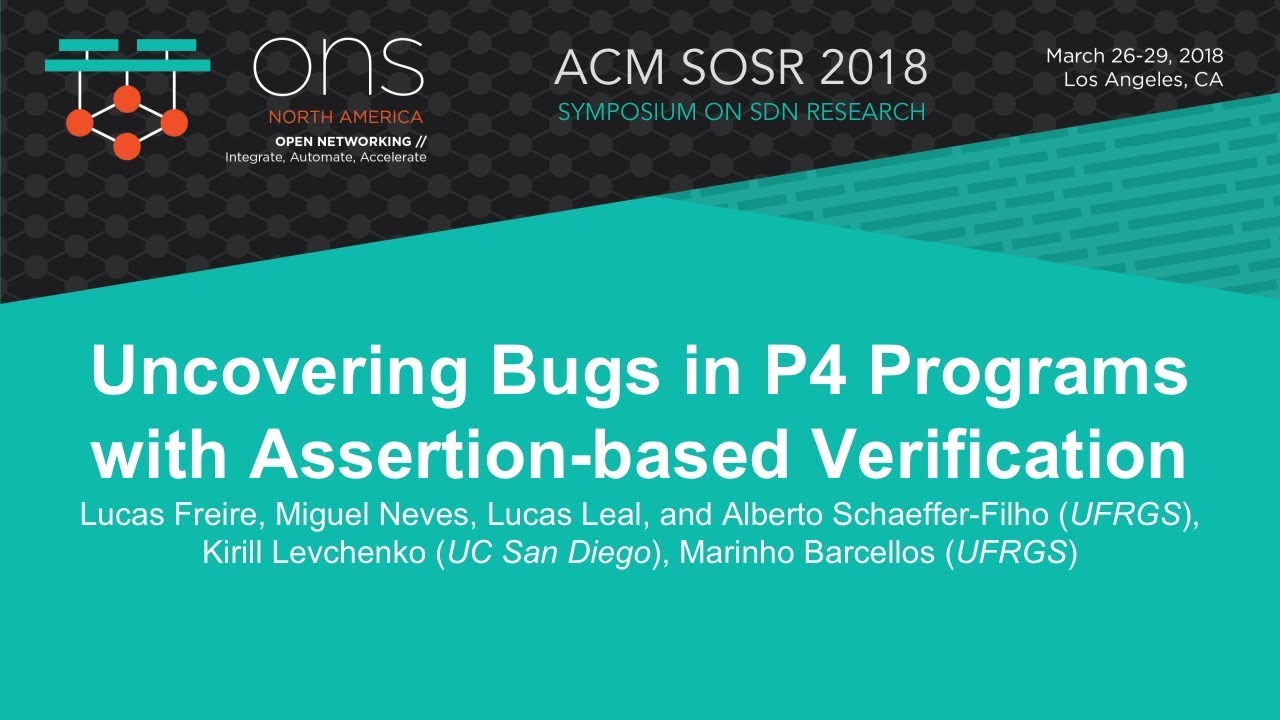 ONS
NORTH AMERICA
OPEN NETWORKING //
Integrate, Automate, Accelerate

ACM SOSR 2018
SYMPOSIUM ON SDN RESEARCH

March 26-29, 2018
Los Angeles, CA

Uncovering Bugs in P4 Programs with Assertion-based Verification

Lucas Freire, Miguel Neves, Lucas Leal, and Alberto Schaeffer-Filho (UFRGS), Kirill Levchenko (UC San Diego), Marinho Barcellos (UFRGS)